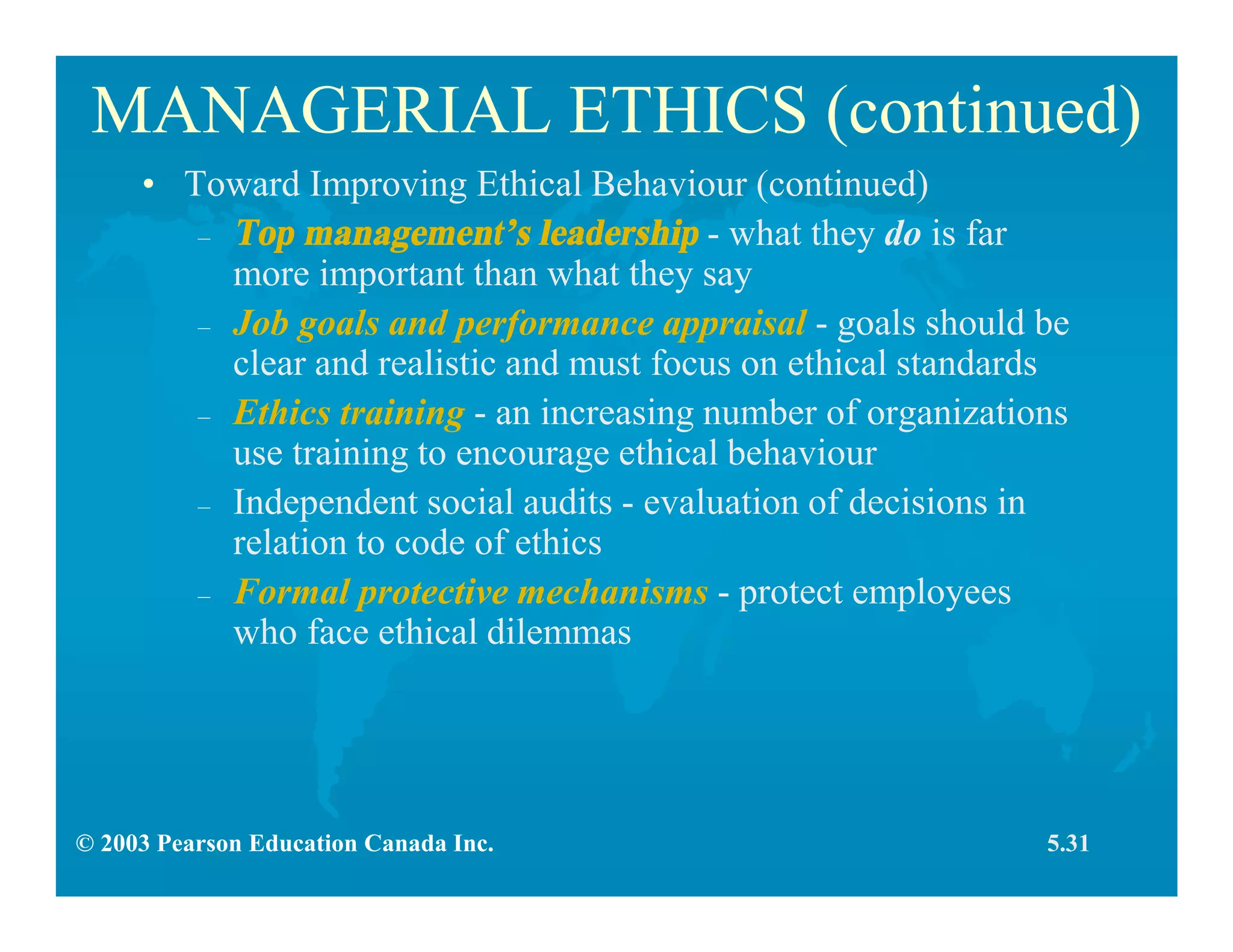 MANAGERIAL ETHICS (continued)

• Toward Improving Ethical Behaviour (continued)

– Top management's leadership - what they do is far more important than what they say

– Job goals and performance appraisal - goals should be clear and realistic and must focus on ethical standards

– Ethics training - an increasing number of organizations use training to encourage ethical behaviour

– Independent social audits - evaluation of decisions in relation to code of ethics

– Formal protective mechanisms - protect employees who face ethical dilemmas

© 2003 Pearson Education Canada Inc.

5.31